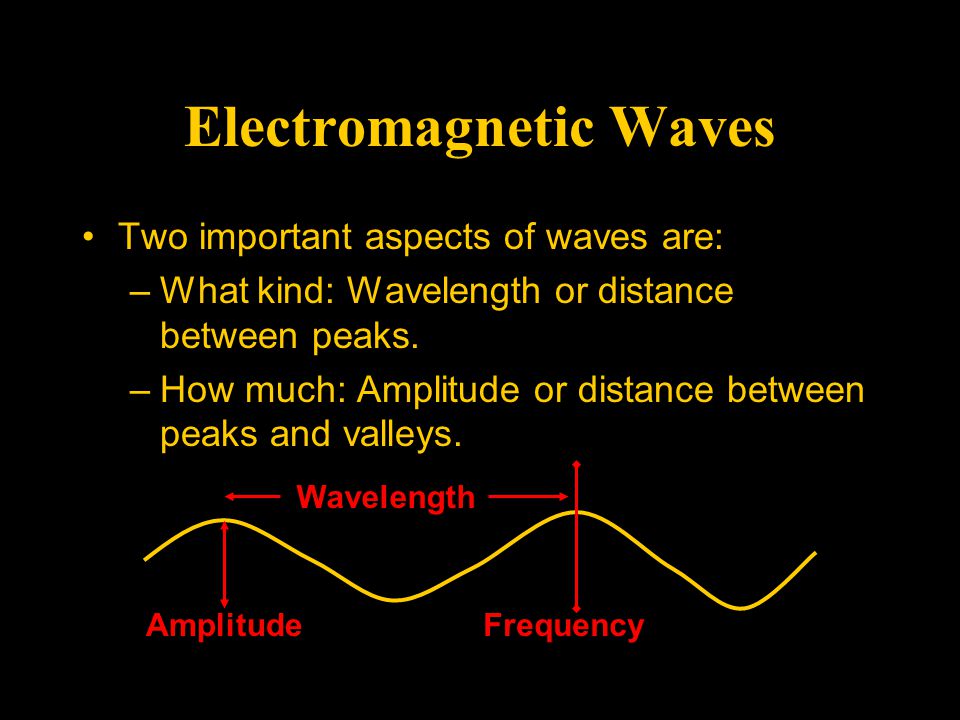 Electromagnetic Waves

• Two important aspects of waves are:
– What kind: Wavelength or distance between peaks.
– How much: Amplitude or distance between peaks and valleys.

Wavelength

Amplitude

Frequency